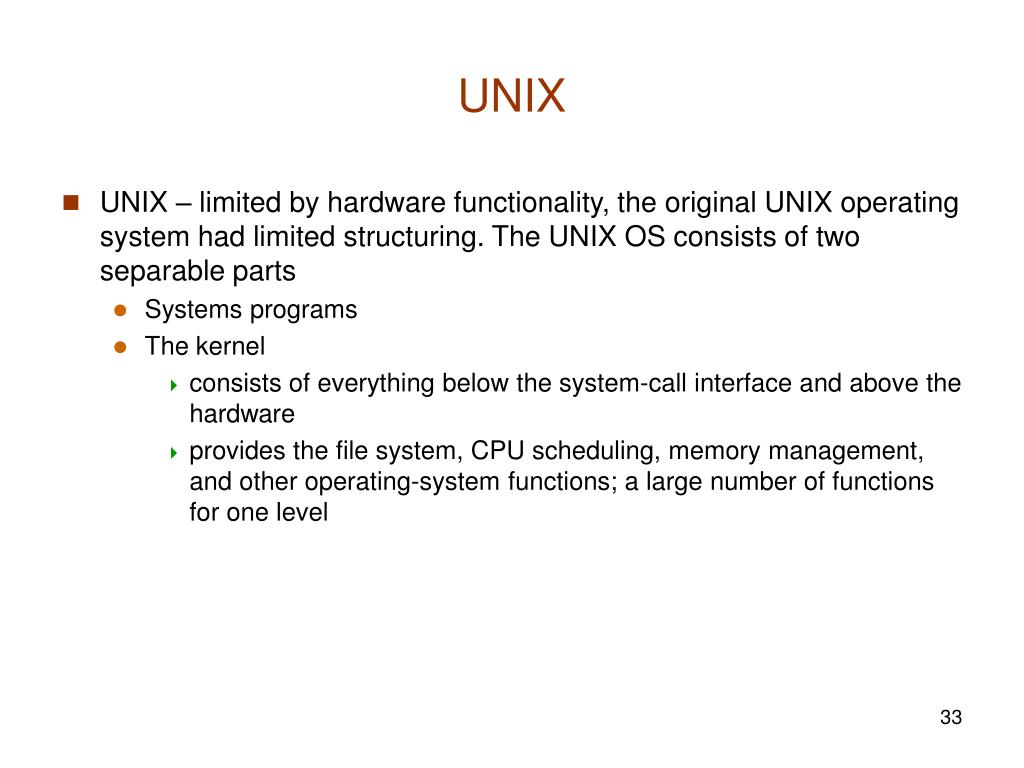 UNIX

UNIX – limited by hardware functionality, the original UNIX operating system had limited structuring. The UNIX OS consists of two separable parts

Systems programs

The kernel

consists of everything below the system-call interface and above the hardware

provides the file system, CPU scheduling, memory management, and other operating-system functions; a large number of functions for one level

33